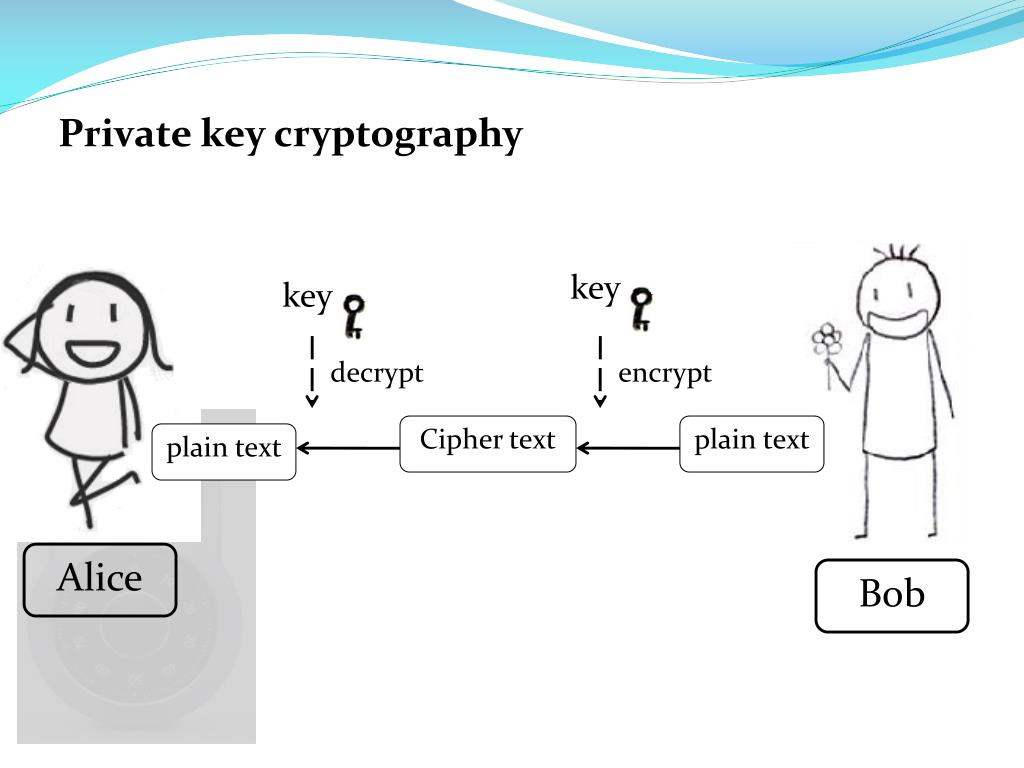 Private key cryptography

key

decrypt

key

encrypt

plain text

Cipher text

plain text

Alice

Bob